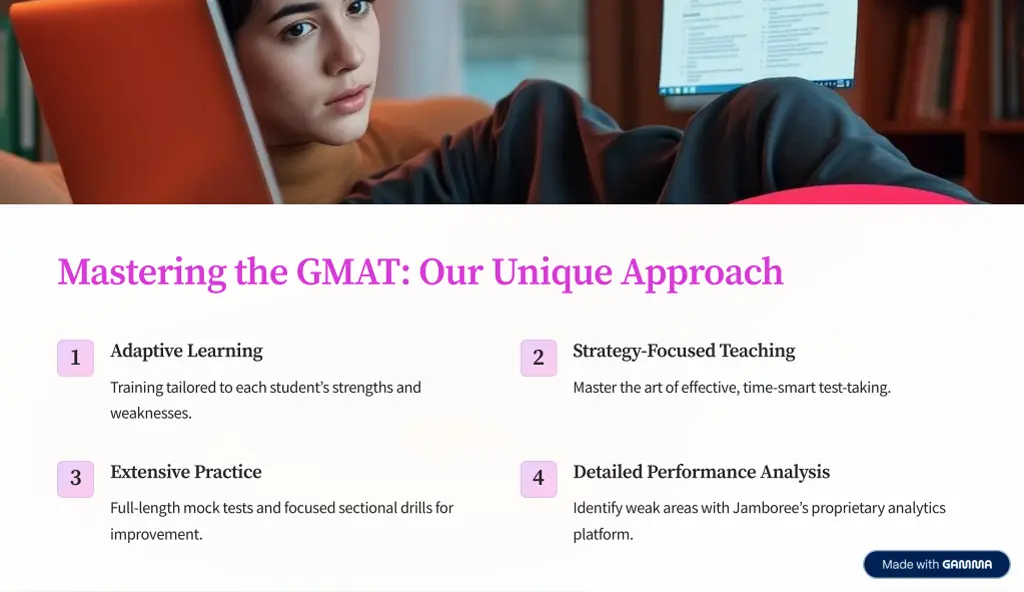 Mastering the GMAT: Our Unique Approach

1

Adaptive Learning

Training tailored to each student's strengths and weaknesses.

2

Strategy-Focused Teaching

Master the art of effective, time-smart test-taking.

3

Extensive Practice

Full-length mock tests and focused sectional drills for improvement.

4

Detailed Performance Analysis

Identify weak areas with Jamboree's proprietary analytics platform.

Made with GAMMA